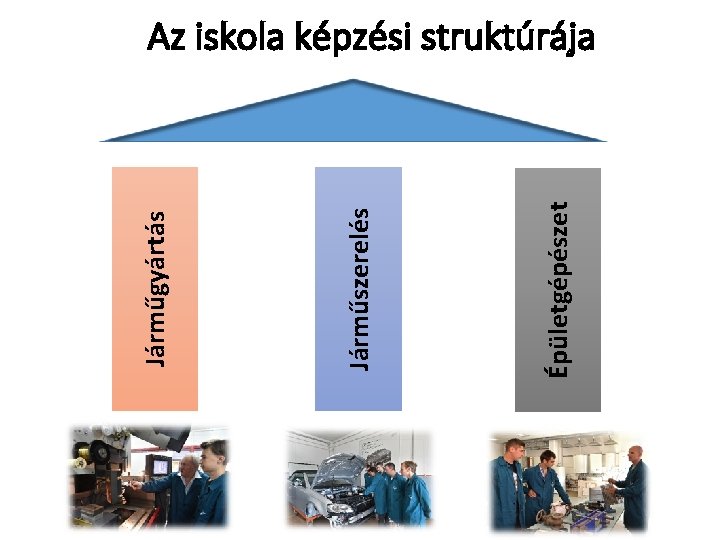 Az iskola képzési struktúrája

Járműgyártás

Járműszerelés

Épületgépészet